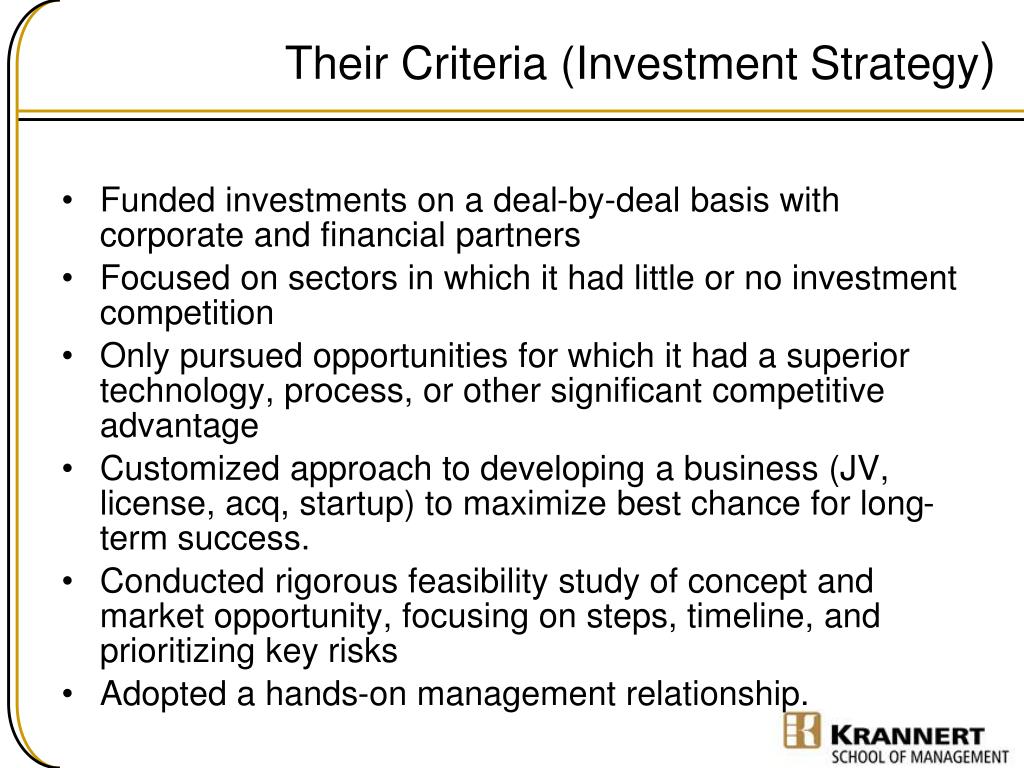 Their Criteria (Investment Strategy)

• Funded investments on a deal-by-deal basis with corporate and financial partners
• Focused on sectors in which it had little or no investment competition
• Only pursued opportunities for which it had a superior technology, process, or other significant competitive advantage
• Customized approach to developing a business (JV, license, acq, startup) to maximize best chance for long-term success.
• Conducted rigorous feasibility study of concept and market opportunity, focusing on steps, timeline, and prioritizing key risks
• Adopted a hands-on management relationship.

KRANNERT
SCHOOL OF MANAGEMENT